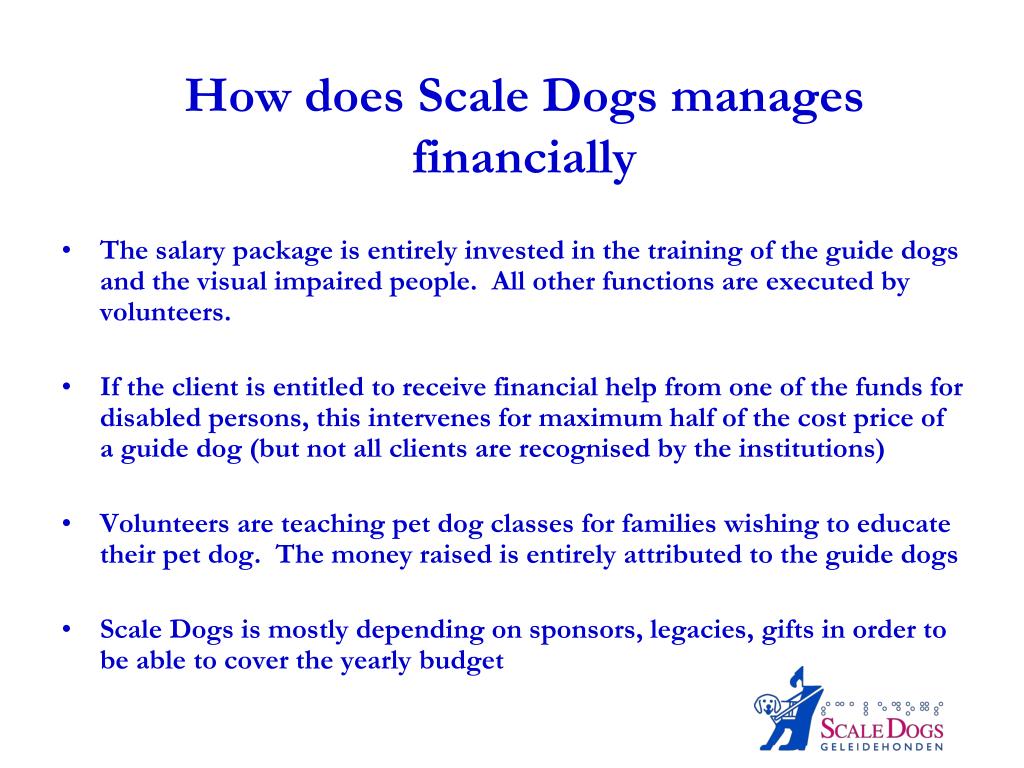 How does Scale Dogs manages financially

• The salary package is entirely invested in the training of the guide dogs and the visual impaired people. All other functions are executed by volunteers.

• If the client is entitled to receive financial help from one of the funds for disabled persons, this intervenes for maximum half of the cost price of a guide dog (but not all clients are recognised by the institutions)

• Volunteers are teaching pet dog classes for families wishing to educate their pet dog. The money raised is entirely attributed to the guide dogs

• Scale Dogs is mostly depending on sponsors, legacies, gifts in order to be able to cover the yearly budget

SCALE DOGS
GELEIDEHONDEN